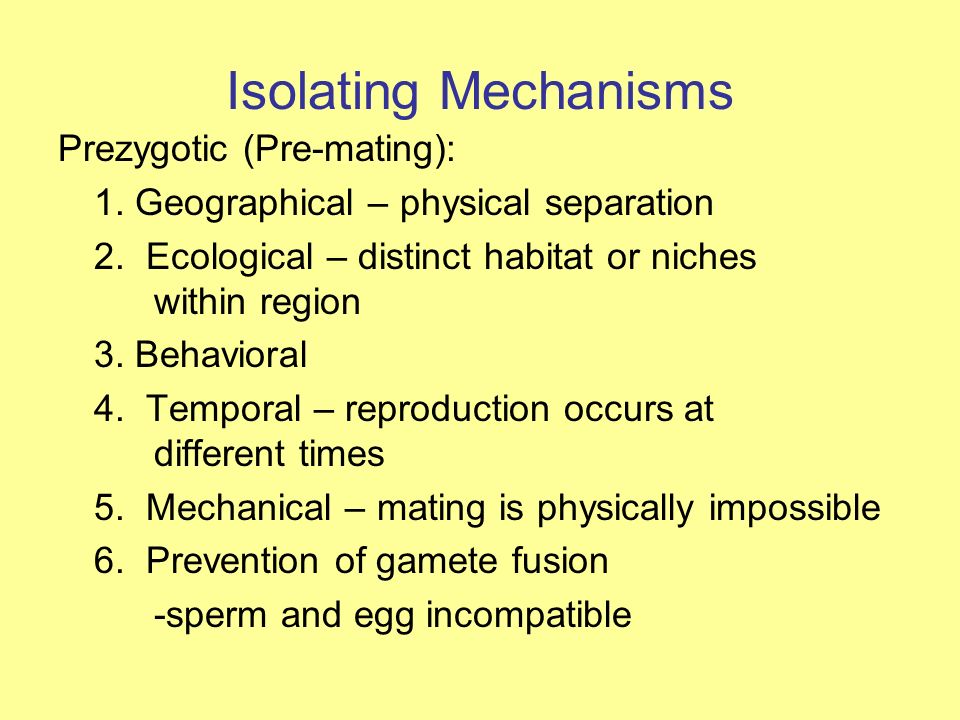 Isolating Mechanisms

Prezygotic (Pre-mating):

1. Geographical – physical separation

2. Ecological – distinct habitat or niches within region

3. Behavioral

4. Temporal – reproduction occurs at different times

5. Mechanical – mating is physically impossible

6. Prevention of gamete fusion

-sperm and egg incompatible